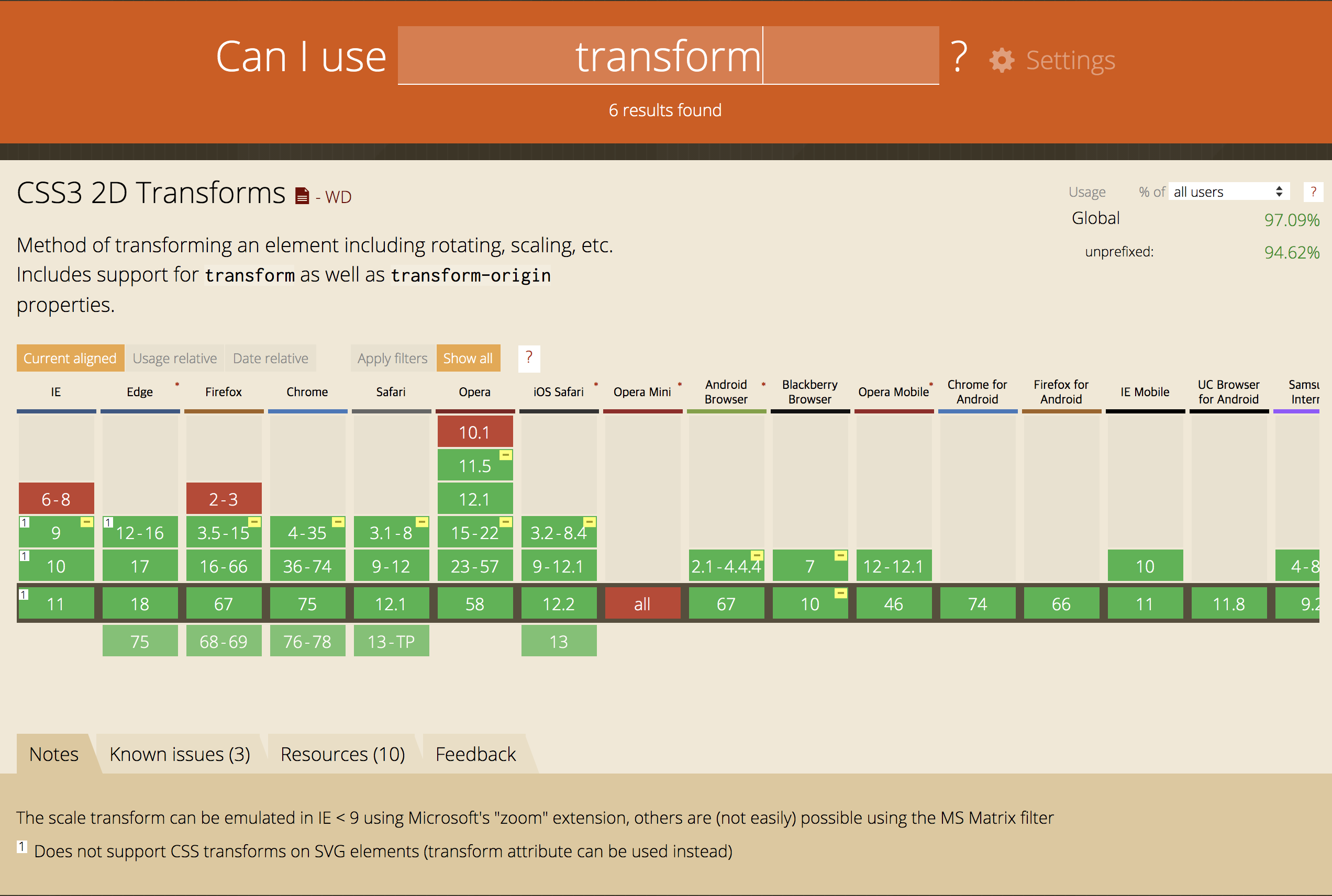 Can I use transform ? Settings

6 results found

CSS3 2D Transforms - WD

Usage % of all users ?
Global 97.09%
unprefixed: 94.62%

Method of transforming an element including rotating, scaling, etc. Includes support for transform as well as transform-origin properties.

Current aligned Usage relative Date relative Apply filters Show all ?

| IE | Edge * | Firefox | Chrome | Safari | Opera | iOS Safari * | Opera Mini * | Android Browser * | Blackberry Browser | Opera Mobile * | Chrome for Android | Firefox for Android | IE Mobile | UC Browser for Android | Samsu Intern |
|---|---|---|---|---|---|---|---|---|---|---|---|---|---|---|---|
| | | | | | 10.1 | | | | | | | | | | |
| | | | | | 11.5 | | | | | | | | | | |
| 6-8 | | 2-3 | | | 12.1 | | | | | | | | | | |
| 1 9 | 1 12-16 | 3.5-15 | 4-35 | 3.1-8 | 15-22 | 3.2-8.4 | | | | | | | | | |
| 1 10 | 17 | 16-66 | 36-74 | 9-12 | 23-57 | 9-12.1 | | 2.1-4.4.4 | 7 | 12-12.1 | | | 10 | | 4-8 |
| 1 11 | 18 | 67 | 75 | 12.1 | 58 | 12.2 | all | 67 | 10 | 46 | 74 | 66 | 11 | 11.8 | 9.2 |
| | 75 | 68-69 | 76-78 | 13-TP | | 13 | | | | | | | | | |

Notes Known issues (3) Resources (10) Feedback

The scale transform can be emulated in IE < 9 using Microsoft's "zoom" extension, others are (not easily) possible using the MS Matrix filter

1 Does not support CSS transforms on SVG elements (transform attribute can be used instead)